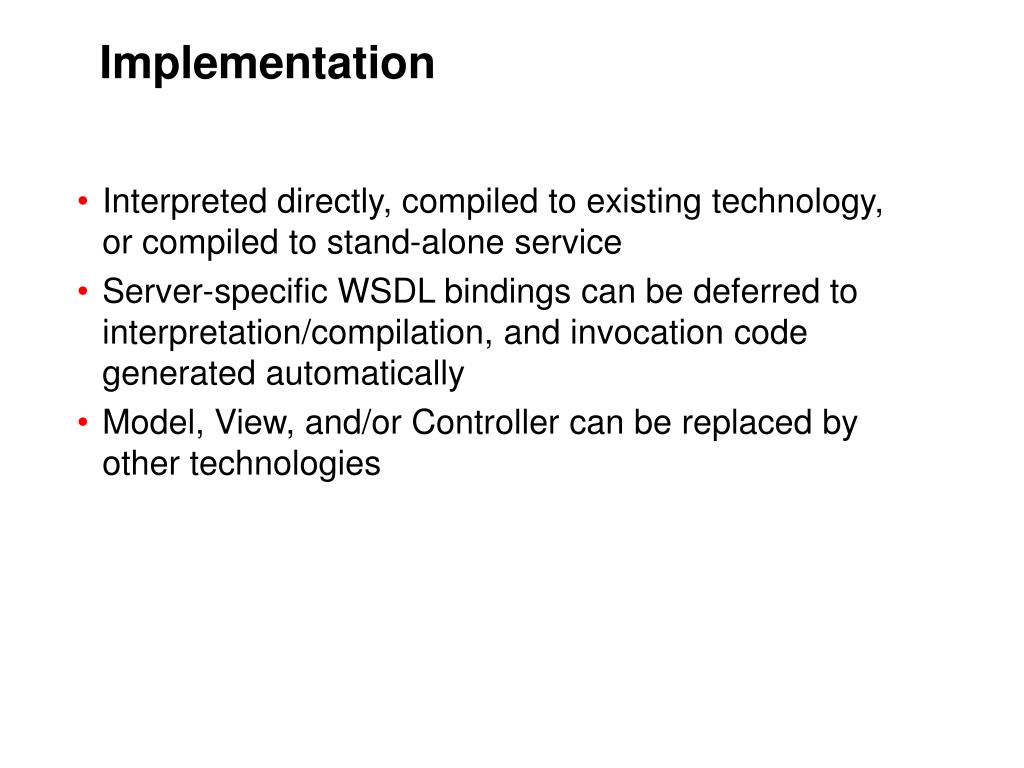 Implementation

• Interpreted directly, compiled to existing technology, or compiled to stand-alone service
• Server-specific WSDL bindings can be deferred to interpretation/compilation, and invocation code generated automatically
• Model, View, and/or Controller can be replaced by other technologies